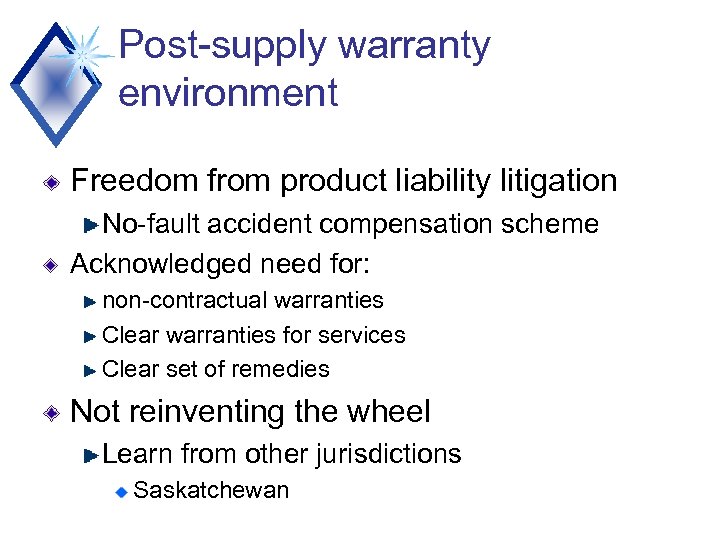 Post-supply warranty environment

Freedom from product liability litigation

No-fault accident compensation scheme

Acknowledged need for:

non-contractual warranties

Clear warranties for services

Clear set of remedies

Not reinventing the wheel

Learn from other jurisdictions

Saskatchewan